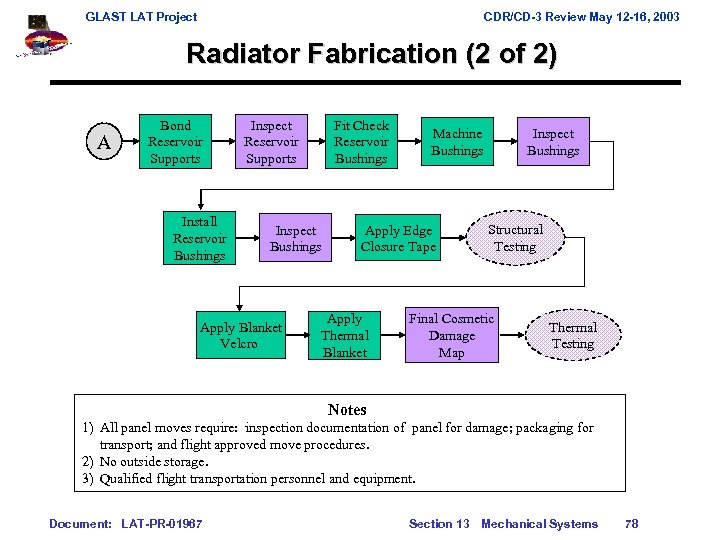 GLAST LAT Project

CDR/CD-3 Review May 12-16, 2003

Radiator Fabrication (2 of 2)

A

Bond Reservoir Supports

Inspect Reservoir Supports

Fit Check Reservoir Bushings

Machine Bushings

Inspect Bushings

Install Reservoir Bushings

Inspect Bushings

Apply Edge Closure Tape

Structural Testing

Apply Blanket Velcro

Apply Thermal Blanket

Final Cosmetic Damage Map

Thermal Testing

Notes

1) All panel moves require: inspection documentation of panel for damage; packaging for transport; and flight approved move procedures.

2) No outside storage.

3) Qualified flight transportation personnel and equipment.

Document: LAT-PR-01967

Section 13 Mechanical Systems

78